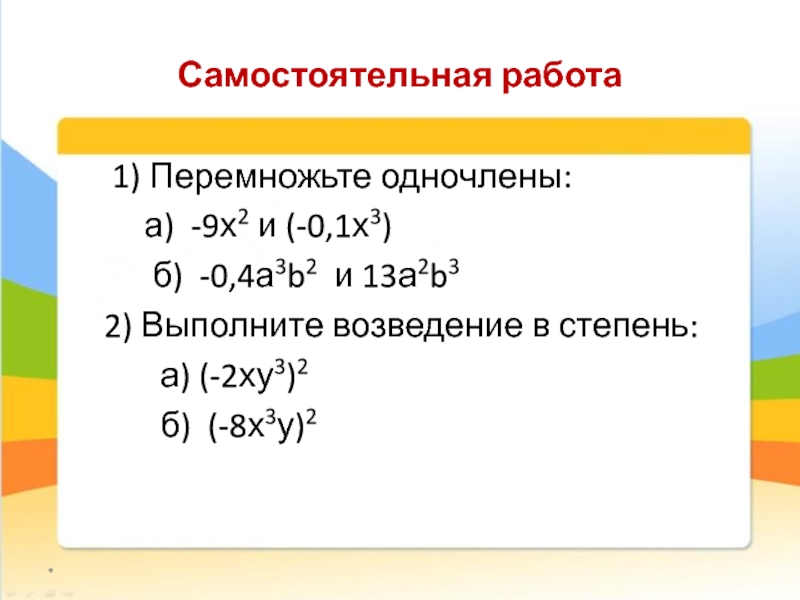 Самостоятельная работа

1) Перемножьте одночлены:

а) $-9x^2$ и $(-0,1x^3)$

б) $-0,4a^3b^2$ и $13a^2b^3$

2) Выполните возведение в степень:

а) $(-2xy^3)^2$

б) $(-8x^3y)^2$